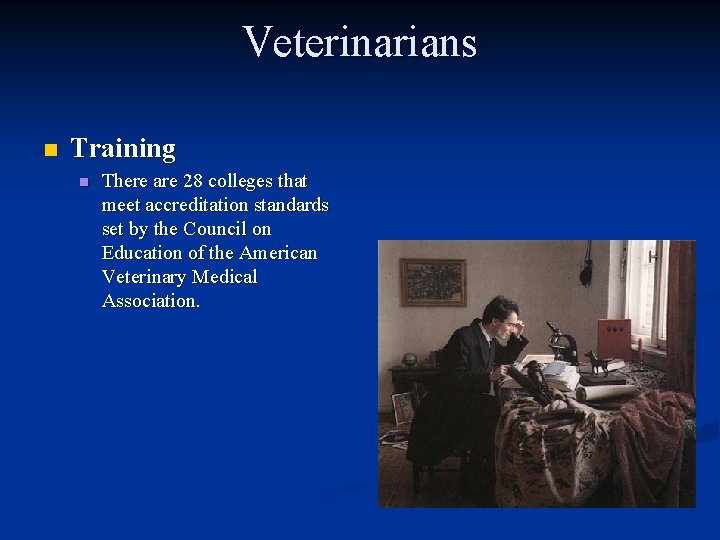 Veterinarians

Training

There are 28 colleges that meet accreditation standards set by the Council on Education of the American Veterinary Medical Association.